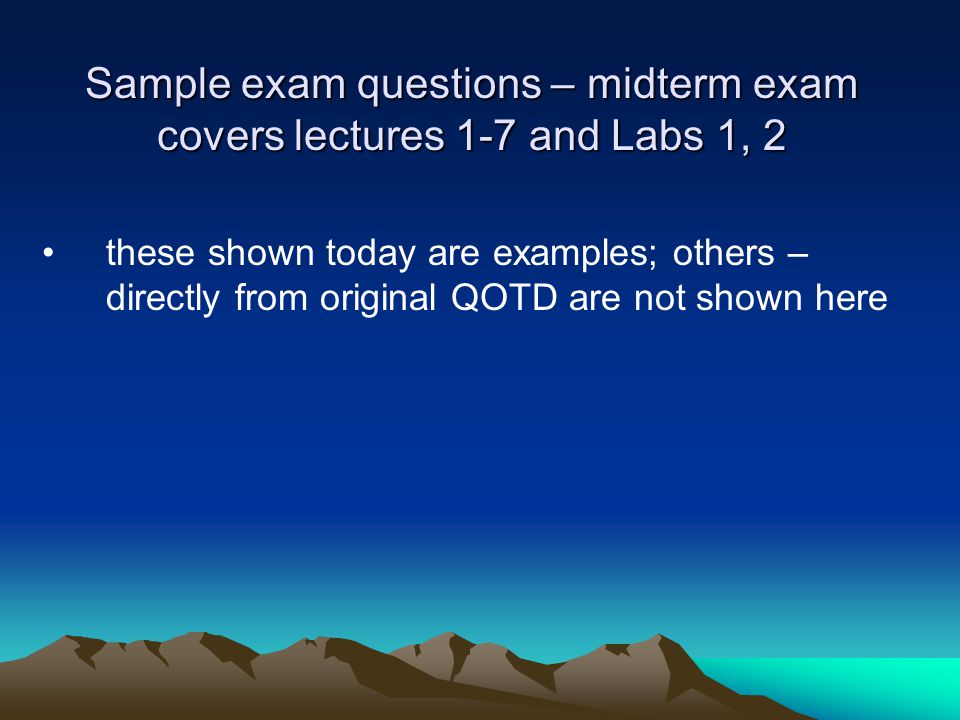 Sample exam questions – midterm exam covers lectures 1-7 and Labs 1, 2

• these shown today are examples; others – directly from original QOTD are not shown here